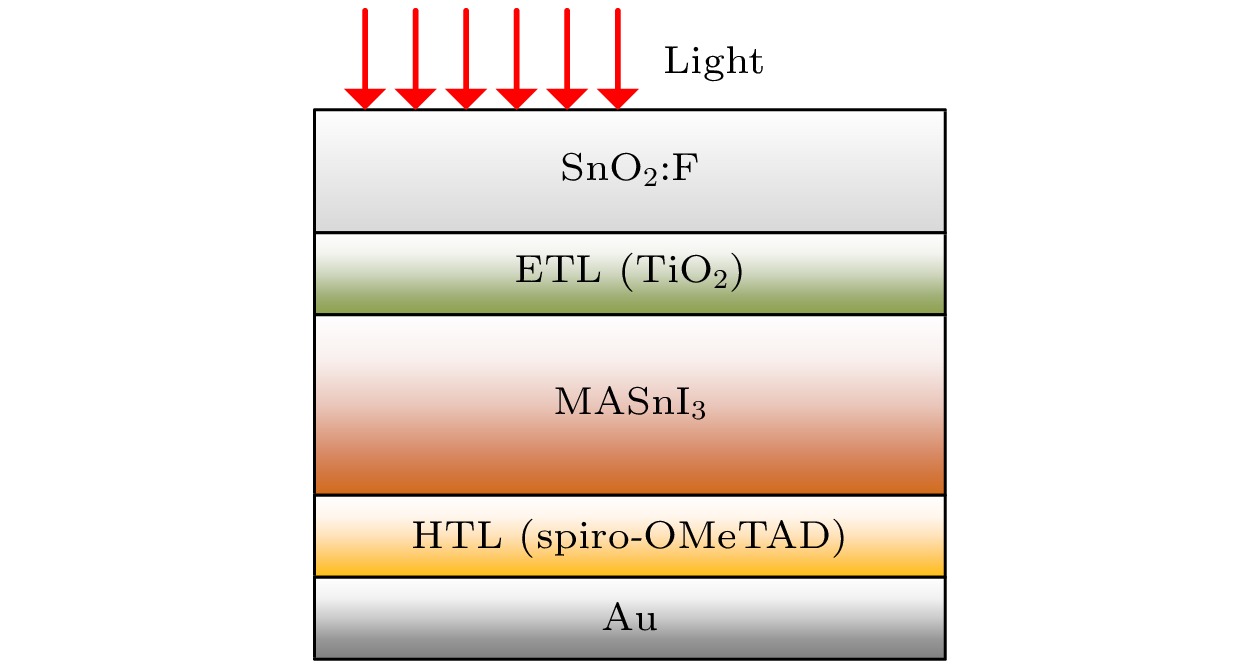 Light

$SnO_2$:F

ETL ($TiO_2$)

$MASnI_3$

HTL (spiro-OMeTAD)

Au